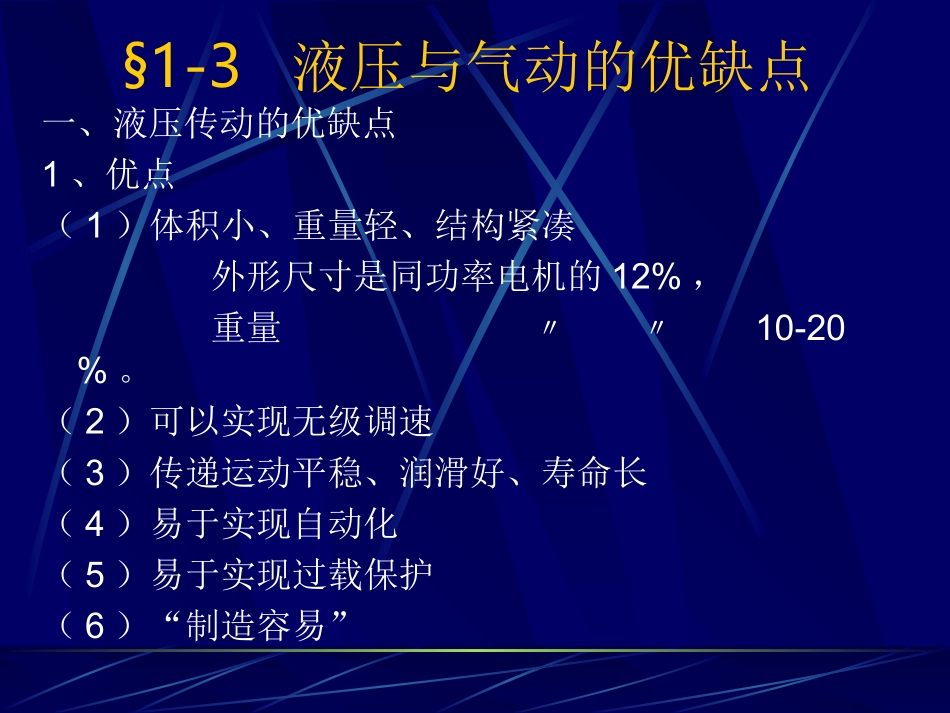 §1-3　液压与气动的优缺点

一、液压传动的优缺点

1、优点

（1）体积小、重量轻、结构紧凑

外形尺寸是同功率电机的 12%，

重量　〃　〃　10-20%。

（2）可以实现无级调速

（3）传递运动平稳、润滑好、寿命长

（4）易于实现自动化

（5）易于实现过载保护

（6）“制造容易”